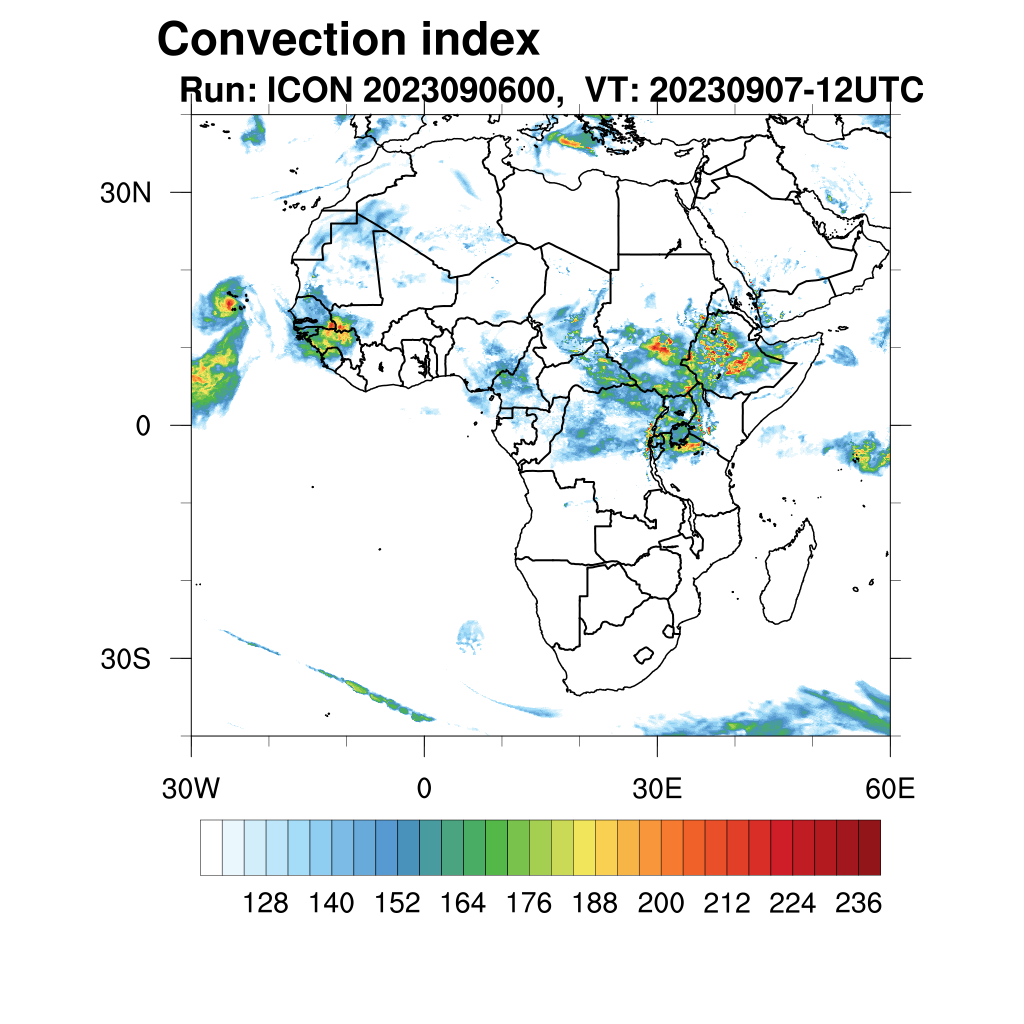 Convection index

Run: ICON 2023090600, VT: 20230907-12UTC

30N
0
30S

30W
0
30E
60E

128 140 152 164 176 188 200 212 224 236